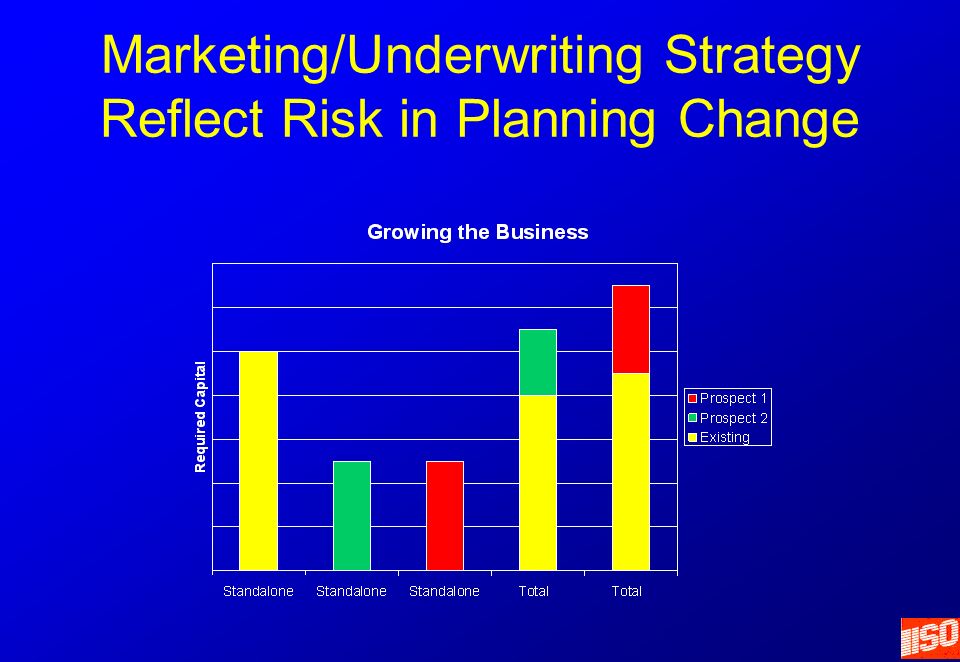 Marketing/Underwriting Strategy
Reflect Risk in Planning Change

Growing the Business

Required Capital

Prospect 1
Prospect 2
Existing

Standalone Standalone Standalone Total Total

ISO